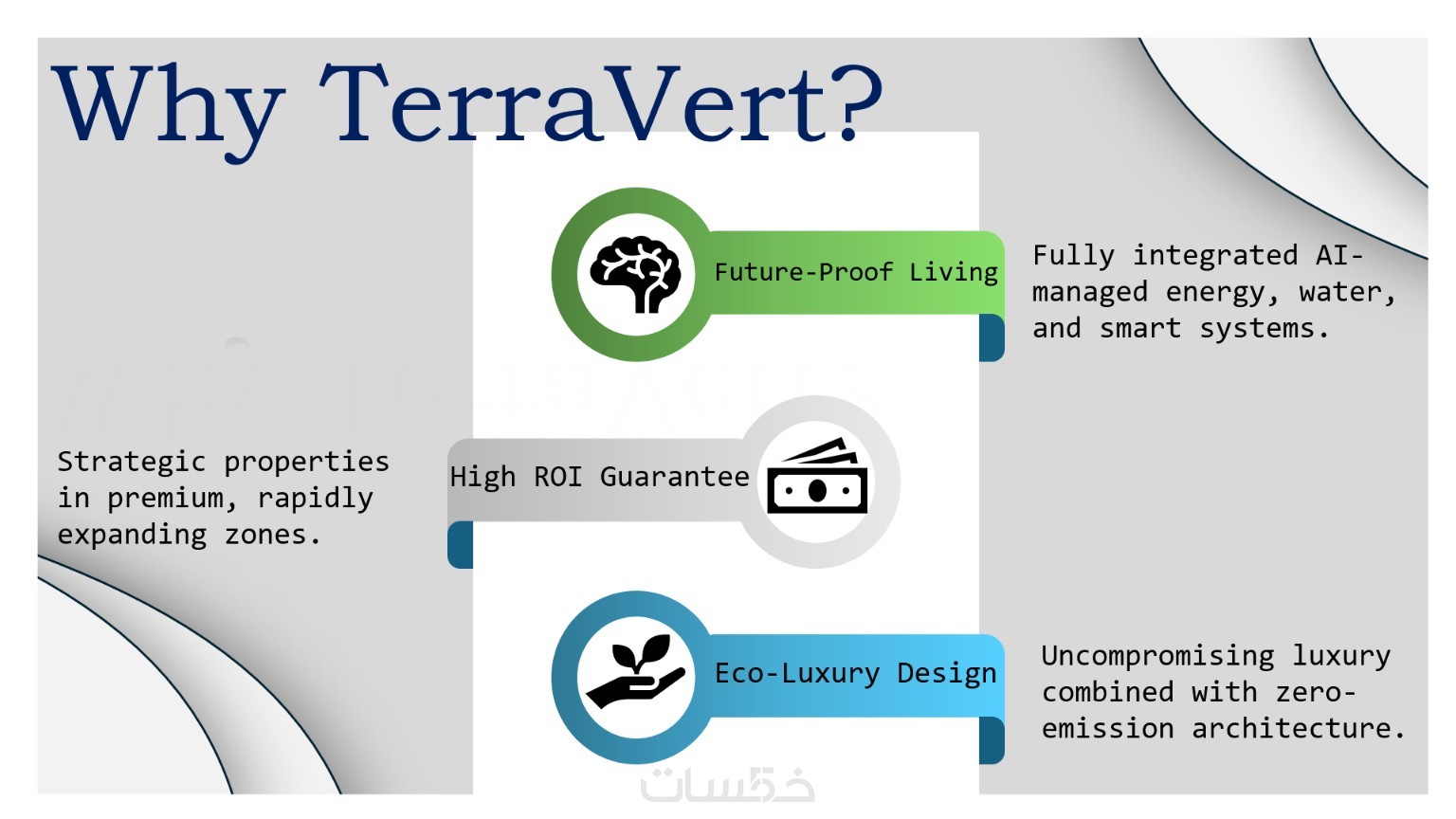 Why TerraVert?

Future-Proof Living

Fully integrated AI-managed energy, water, and smart systems.

Strategic properties in premium, rapidly expanding zones.

High ROI Guarantee

Eco-Luxury Design

Uncompromising luxury combined with zero-emission architecture.

خمسات